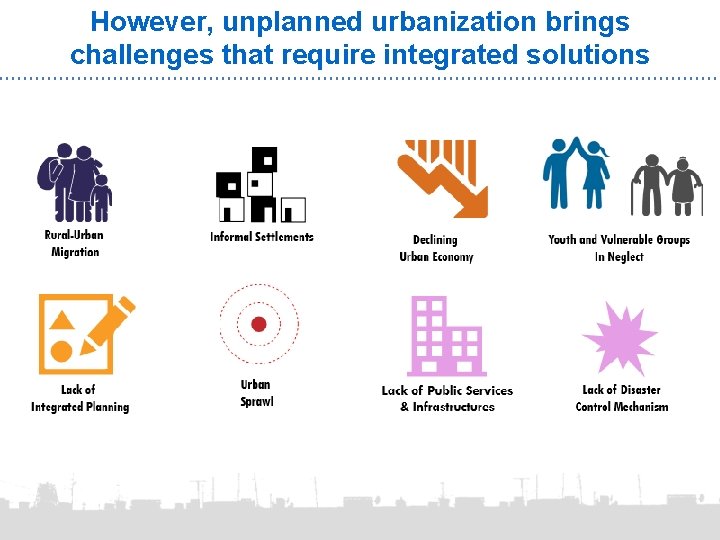 However, unplanned urbanization brings challenges that require integrated solutions

Rural-Urban Migration

Informal Settlements

Declining Urban Economy

Youth and Vulnerable Groups In Neglect

Lack of Integrated Planning

Urban Sprawl

Lack of Public Services & Infrastructures

Lack of Disaster Control Mechanism